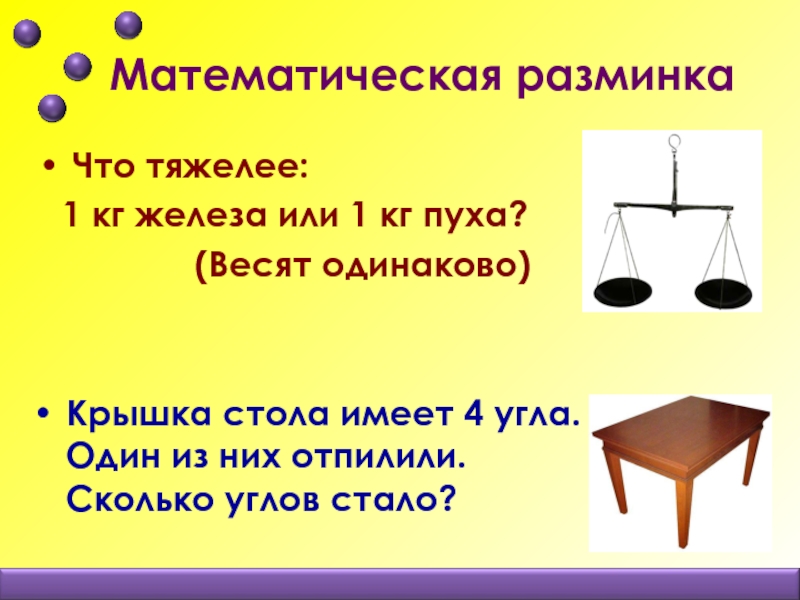 Математическая разминка

• Что тяжелее:
1 кг железа или 1 кг пуха?
(Весят одинаково)

• Крышка стола имеет 4 угла. Один из них отпилили. Сколько углов стало?